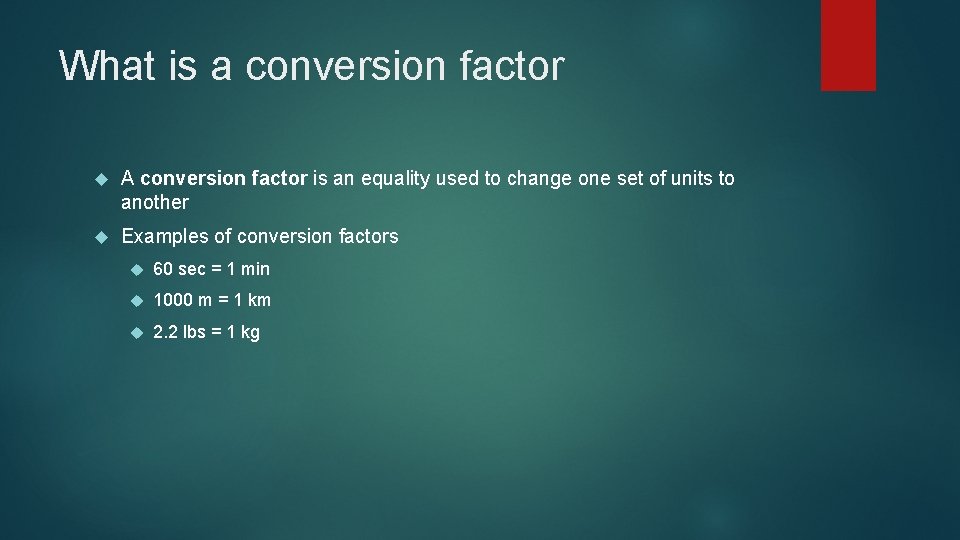 What is a conversion factor

A conversion factor is an equality used to change one set of units to another

Examples of conversion factors

60 sec = 1 min

1000 m = 1 km

2.2 lbs = 1 kg